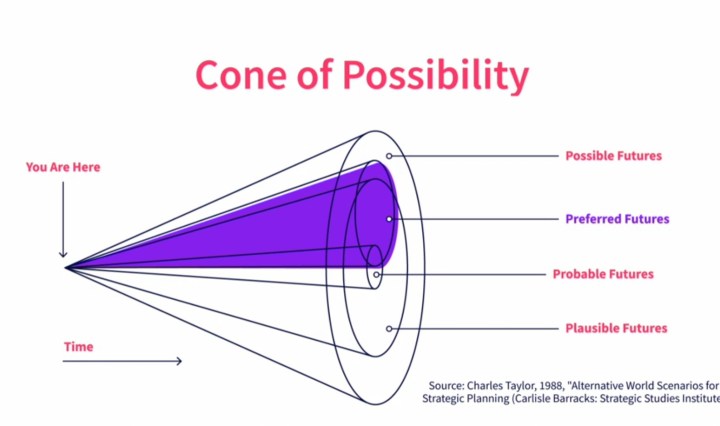 Cone of Possibility

You Are Here

Possible Futures

Preferred Futures

Probable Futures

Plausible Futures

Time

Source: Charles Taylor, 1988, "Alternative World Scenarios for Strategic Planning (Carlisle Barracks: Strategic Studies Institute